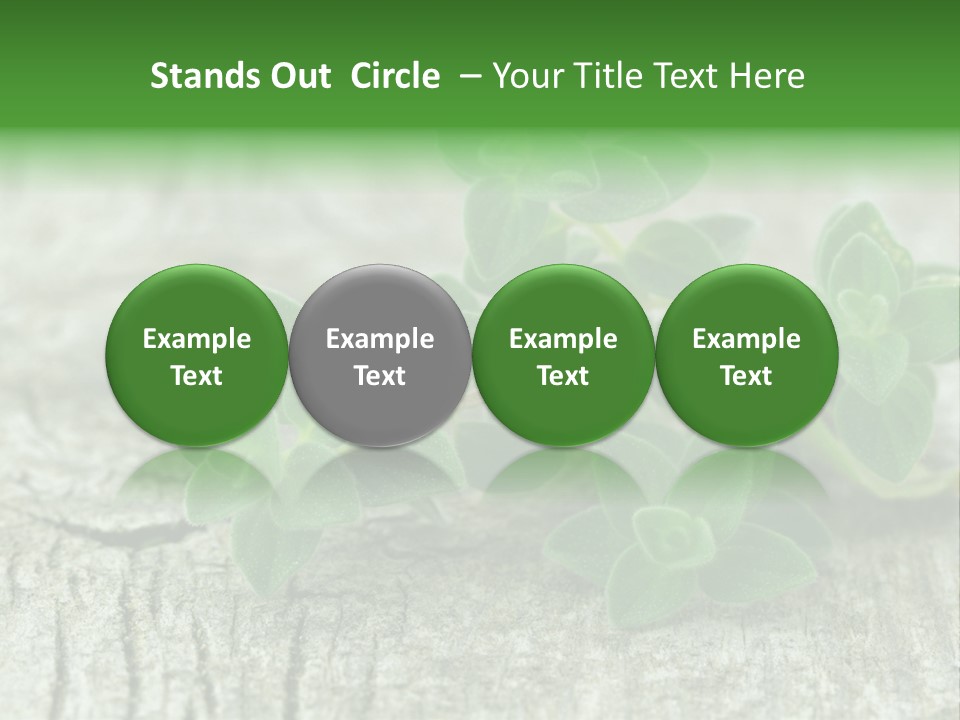 Stands Out Circle – Your Title Text Here

Example Text

Example Text

Example Text

Example Text